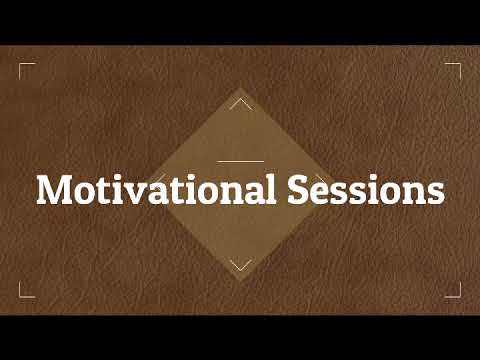 Motivational Sessions